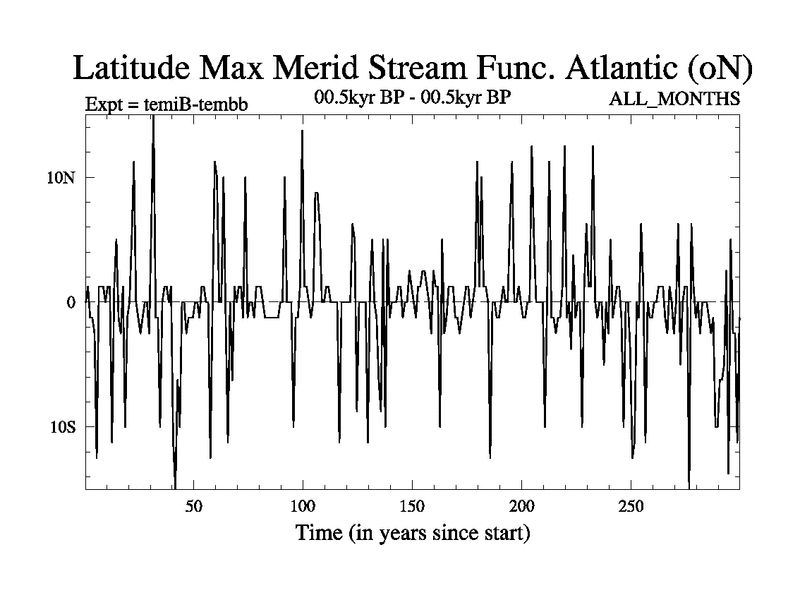 Latitude Max Merid Stream Func. Atlantic (oN)

Expt = temiB-tembb

00.5kyr BP - 00.5kyr BP

ALL_MONTHS

10N

0

10S

50

100

150

200

250

Time (in years since start)